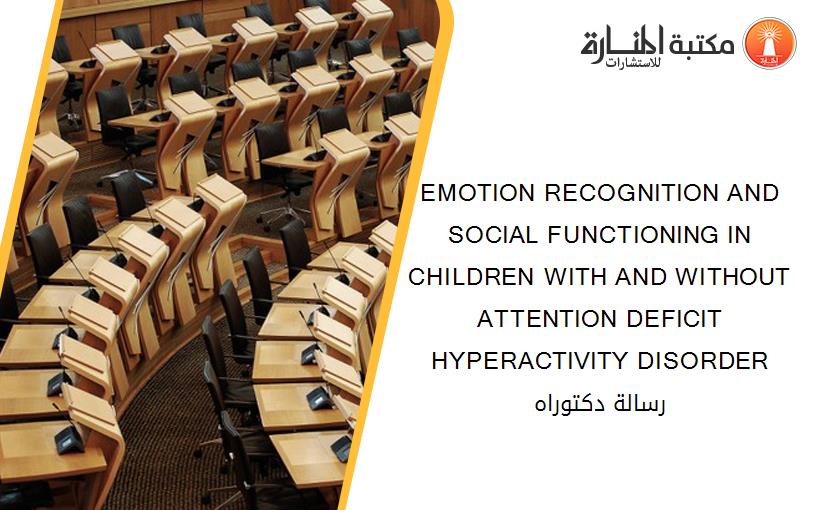 مكتبة المنارة للاستشارات

EMOTION RECOGNITION AND SOCIAL FUNCTIONING IN CHILDREN WITH AND WITHOUT ATTENTION DEFICIT HYPERACTIVITY DISORDER
رسالة دكتوراه